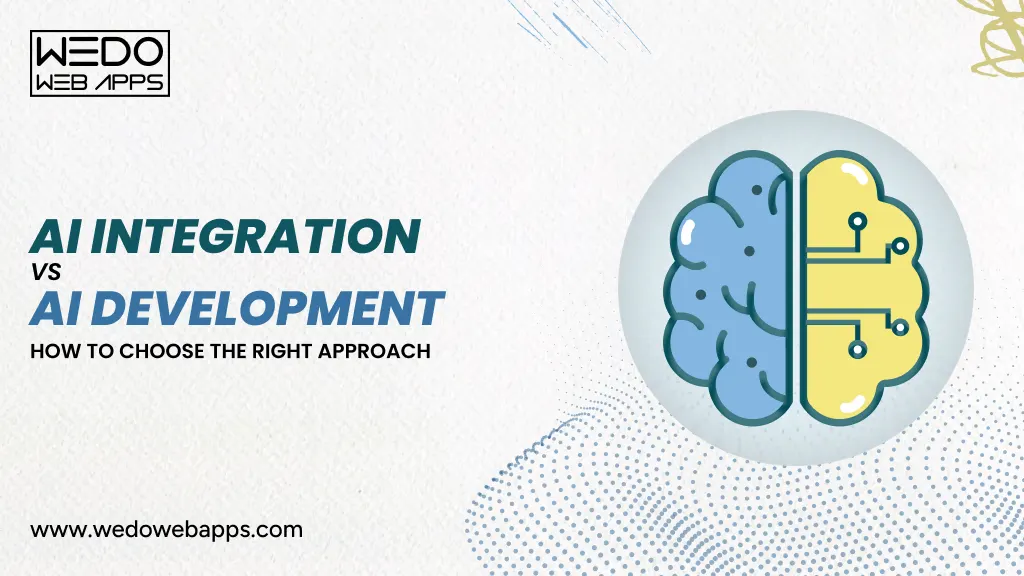 WEDO
WEB APPS

AI INTEGRATION
VS
AI DEVELOPMENT
HOW TO CHOOSE THE RIGHT APPROACH

www.wedowebapps.com